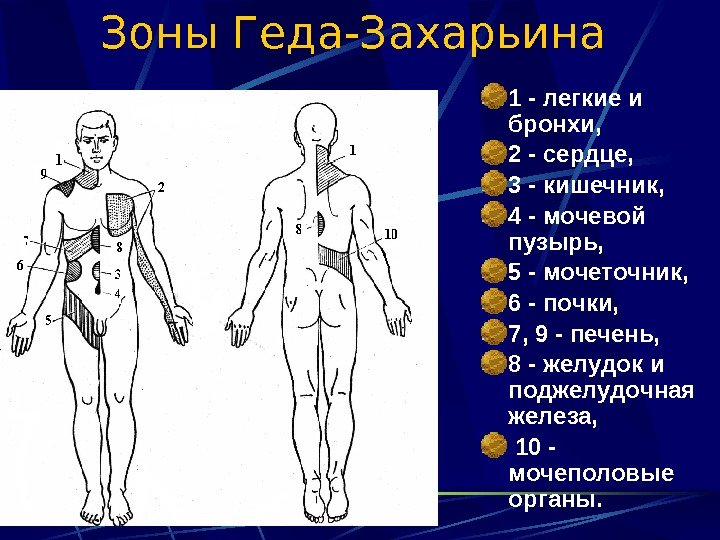 Зоны Геда-Захарьина

1
9
2
7
8
6
3
4
5
1
8
10

1 - легкие и бронхи,
2 - сердце,
3 - кишечник,
4 - мочевой пузырь,
5 - мочеточник,
6 - почки,
7, 9 - печень,
8 - желудок и поджелудочная железа,
10 - мочеполовые органы.